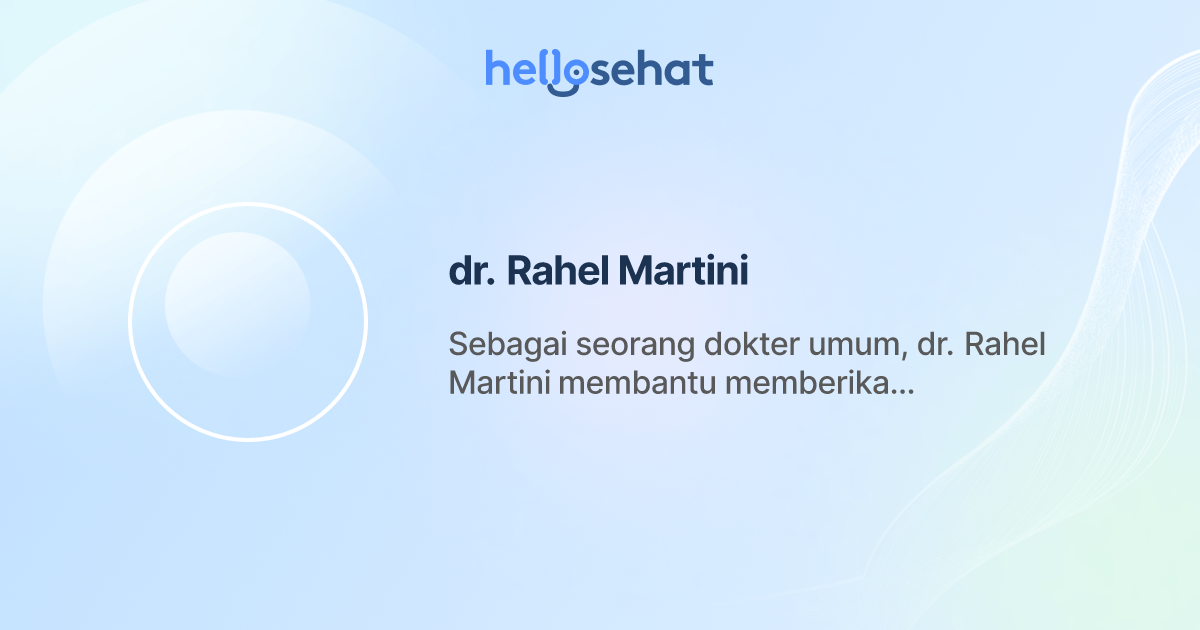 hellosehat

dr. Rahel Martini

Sebagai seorang dokter umum, dr. Rahel Martini membantu memberika...